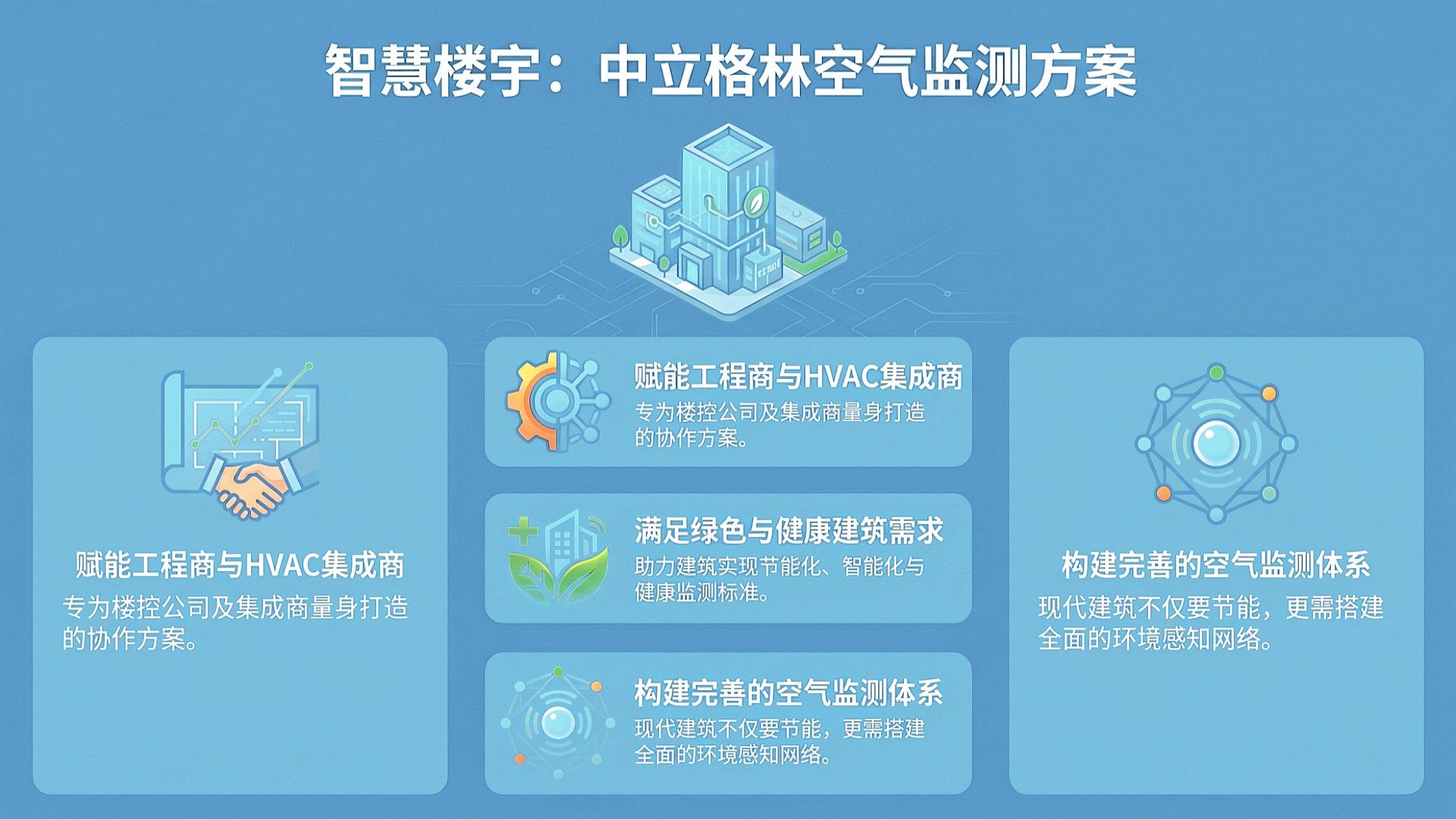 智慧楼宇：中立格林空气监测方案

赋能工程商与HVAC集成商
专为楼控公司及集成商量身打造的协作方案。

赋能工程商与HVAC集成商
专为楼控公司及集成商量身打造的协作方案。

满足绿色与健康建筑需求
助力建筑实现节能化、智能化与健康监测标准。

构建完善的空气监测体系
现代建筑不仅要节能，更需搭建全面的环境感知网络。

构建完善的空气监测体系
现代建筑不仅要节能，更需搭建全面的环境感知网络。